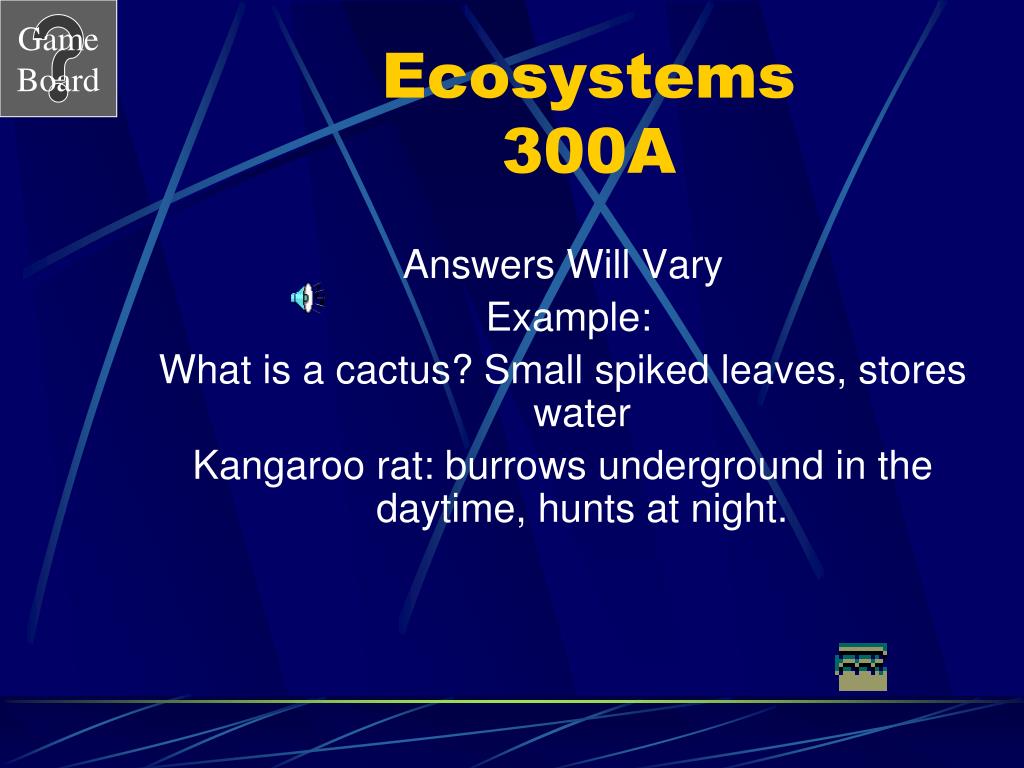 Game Board

Ecosystems
300A

Answers Will Vary
Example:
What is a cactus? Small spiked leaves, stores water
Kangaroo rat: burrows underground in the daytime, hunts at night.